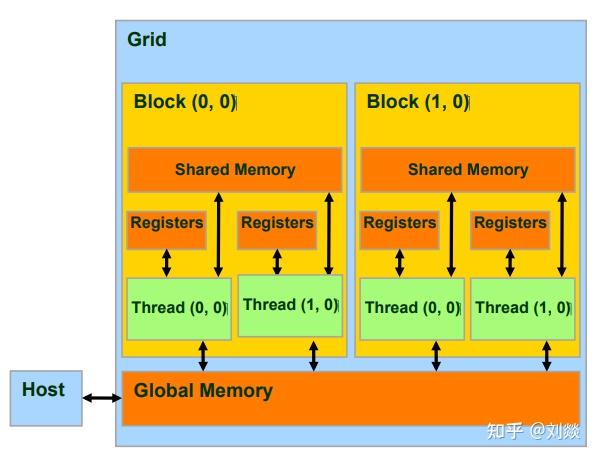 Grid

Block (0, 0)

Shared Memory

Registers

Registers

Thread (0, 0)

Thread (1, 0)

Block (1, 0)

Shared Memory

Registers

Registers

Thread (0, 0)

Thread (1, 0)

Host

Global Memory

知乎 @刘燚